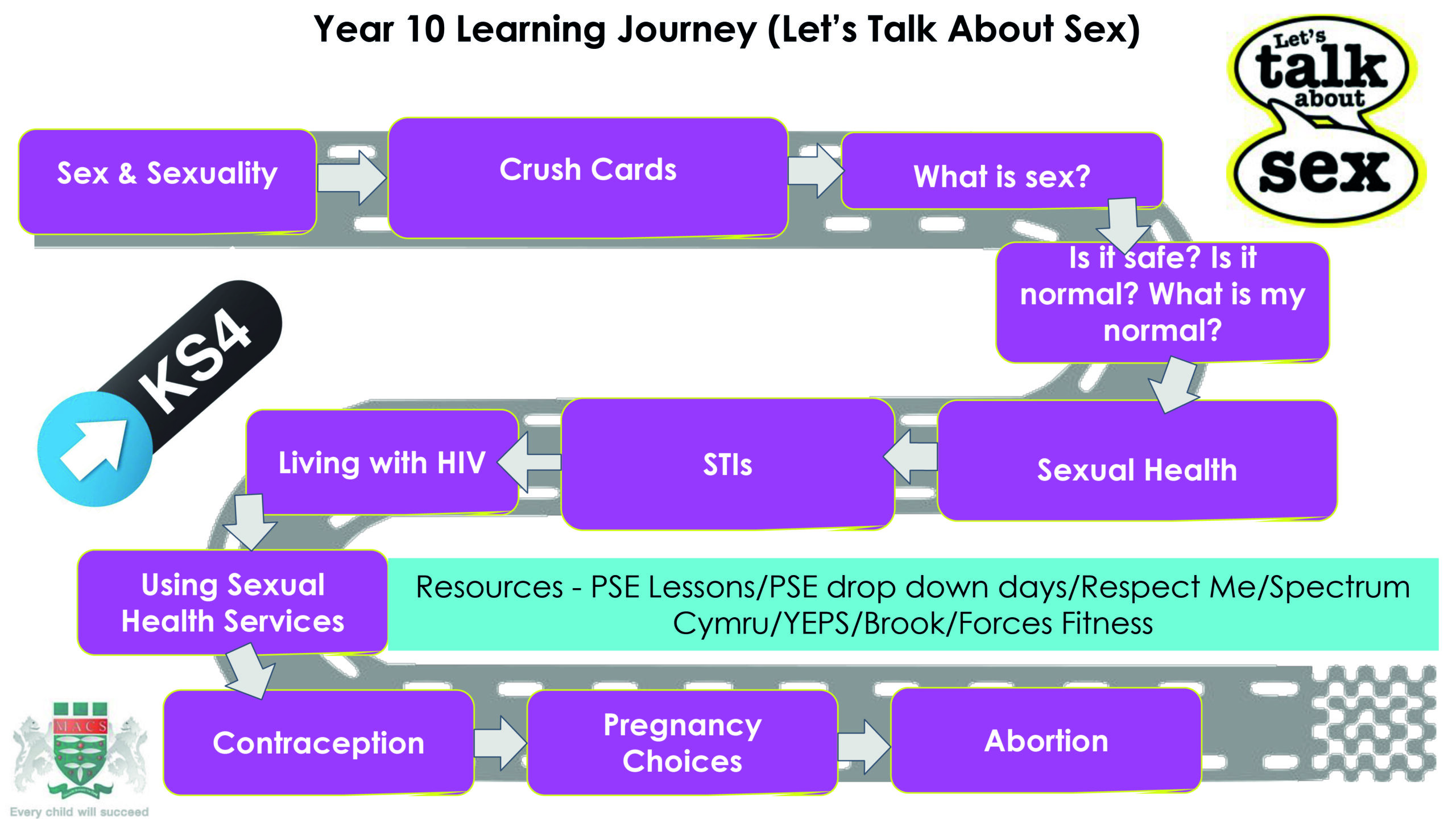 Year 10 Learning Journey (Let's Talk About Sex)

Let's talk about sex

Sex & Sexuality

Crush Cards

What is sex?

Is it safe? Is it normal? What is my normal?

KS4

Sexual Health

STIs

Living with HIV

Using Sexual Health Services

Resources - PSE Lessons/PSE drop down days/Respect Me/Spectrum Cymru/YEPS/Brook/Forces Fitness

Contraception

Pregnancy Choices

Abortion

MACS

Every child will succeed